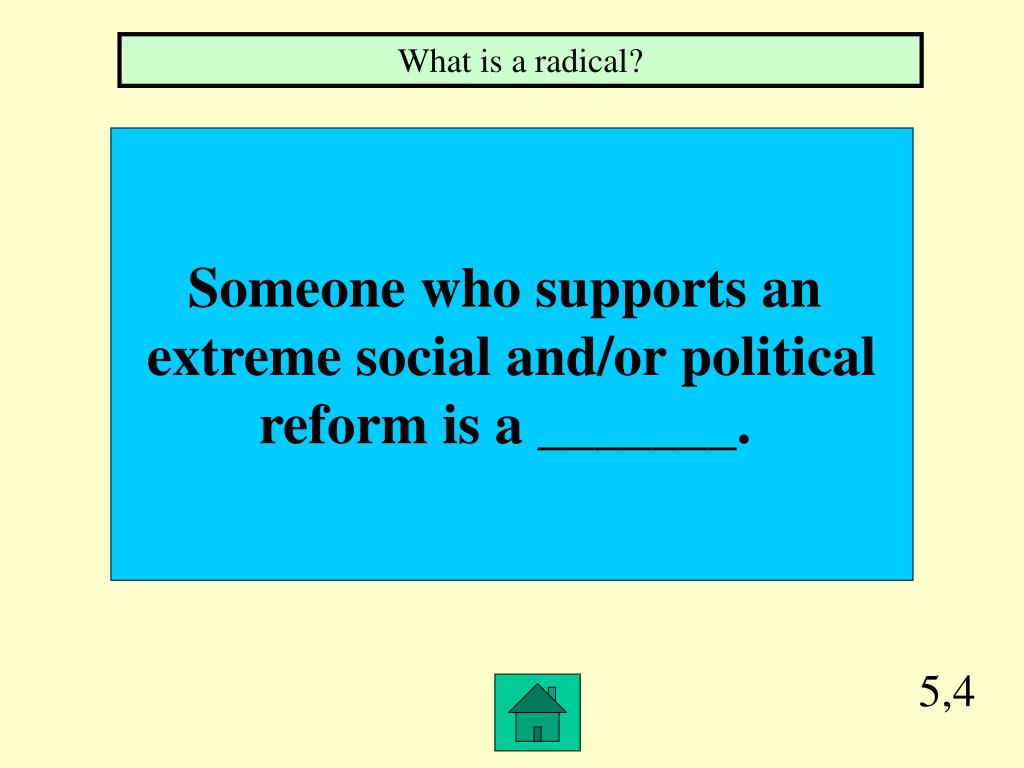 What is a radical?

Someone who supports an extreme social and/or political reform is a _______.

5,4